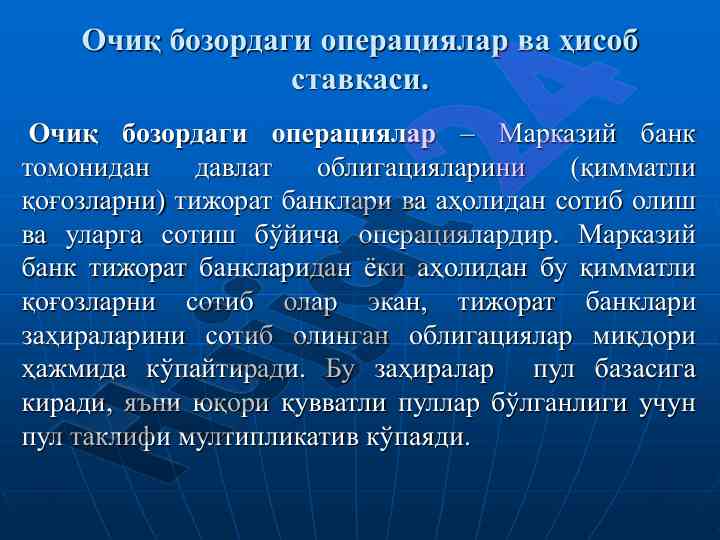 Очиқ бозордаги операциялар ва ҳисоб ставкаси.

Очиқ бозордаги операциялар – Марказий банк томонидан давлат облигацияларини (қимматли қоғозларни) тижорат банклари ва аҳолидан сотиб олиш ва уларга сотиш бўйича операциялардир. Марказий банк тижорат банкларидан ёки аҳолидан бу қимматли қоғозларни сотиб олар экан, тижорат банклари заҳираларини сотиб олинган облигациялар миқдори ҳажмида кўпайтиради. Бу заҳиралар пул базасига киради, яъни юқори қувватли пуллар бўлганлиги учун пул таклифи мултипликатив кўпаяди.